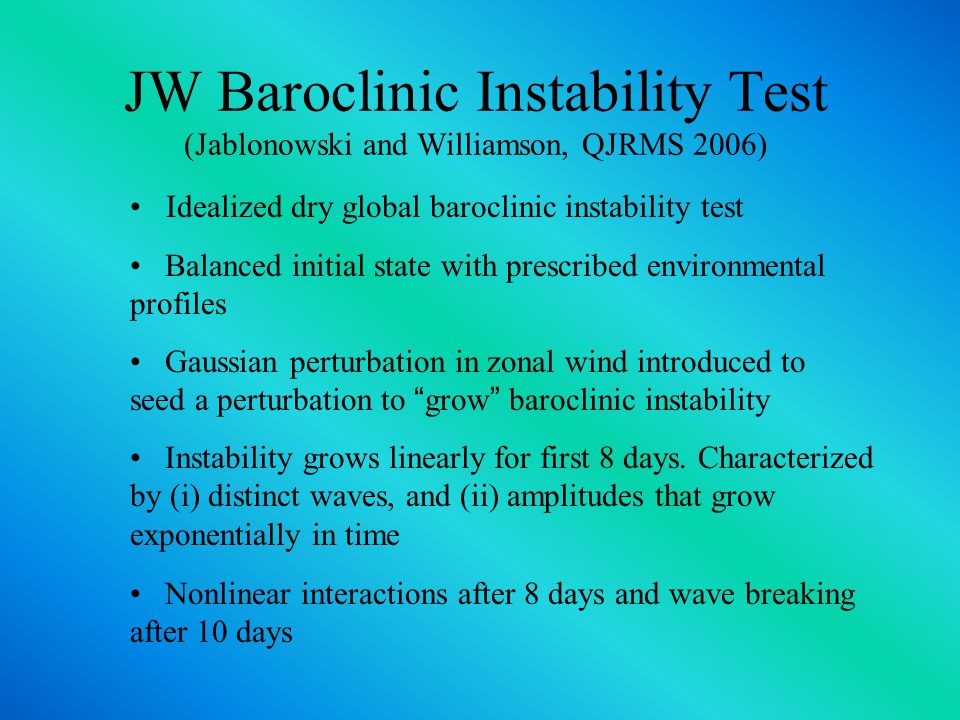 JW Baroclinic Instability Test
(Jablonowski and Williamson, QJRMS 2006)

• Idealized dry global baroclinic instability test

• Balanced initial state with prescribed environmental profiles

• Gaussian perturbation in zonal wind introduced to seed a perturbation to “grow” baroclinic instability

• Instability grows linearly for first 8 days. Characterized by (i) distinct waves, and (ii) amplitudes that grow exponentially in time

• Nonlinear interactions after 8 days and wave breaking after 10 days